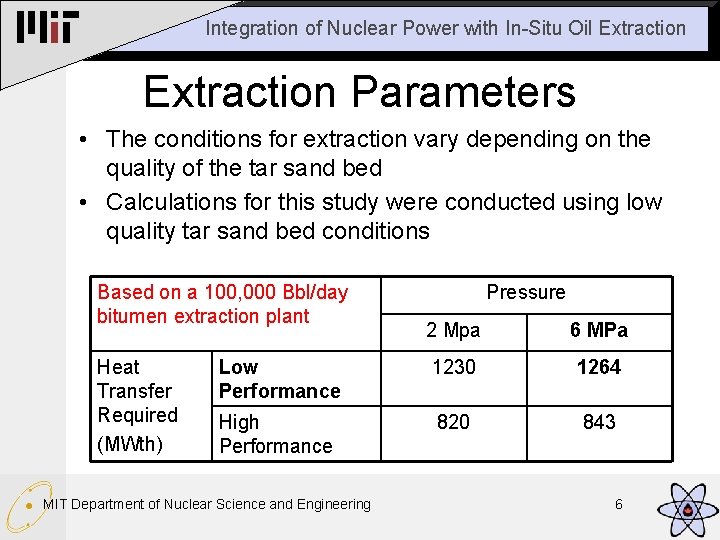 MIT

Integration of Nuclear Power with In-Situ Oil Extraction

Extraction Parameters

• The conditions for extraction vary depending on the quality of the tar sand bed
• Calculations for this study were conducted using low quality tar sand bed conditions

| Based on a 100,000 Bbl/day bitumen extraction plant | | Pressure | |
|---|---|---|---|
| | | 2 Mpa | 6 MPa |
| Heat Transfer Required (MWth) | Low Performance | 1230 | 1264 |
| | High Performance | 820 | 843 |

MIT Department of Nuclear Science and Engineering

6